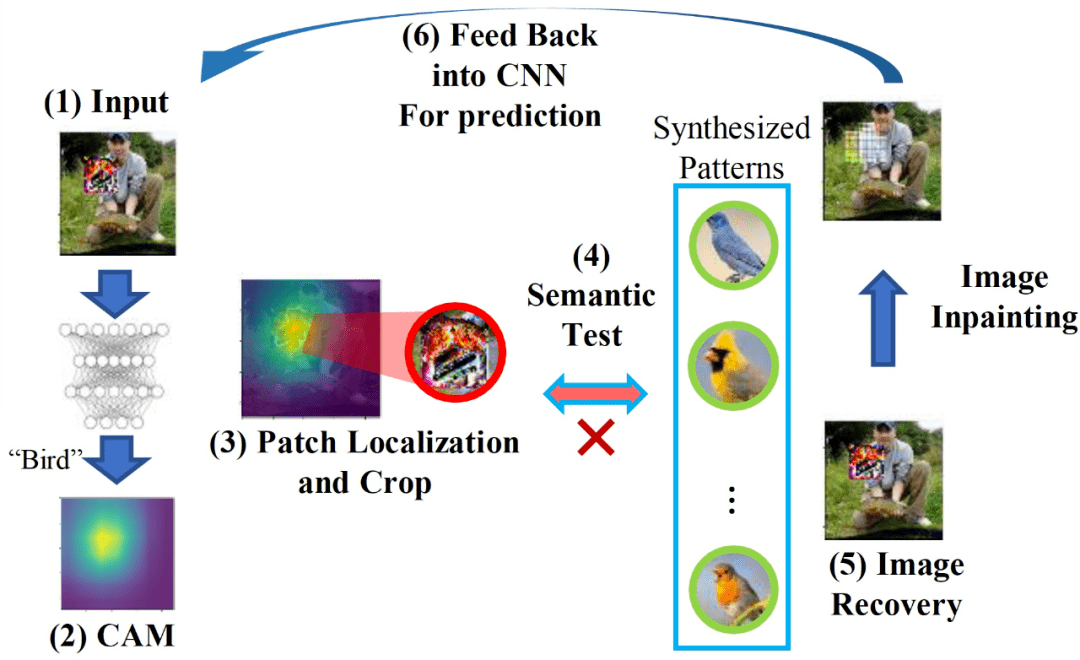 (6) Feed Back into CNN For prediction

(1) Input

"Bird"

(2) CAM

(3) Patch Localization and Crop

(4) Semantic Test

Synthesized Patterns

⋮

Image Inpainting

(5) Image Recovery